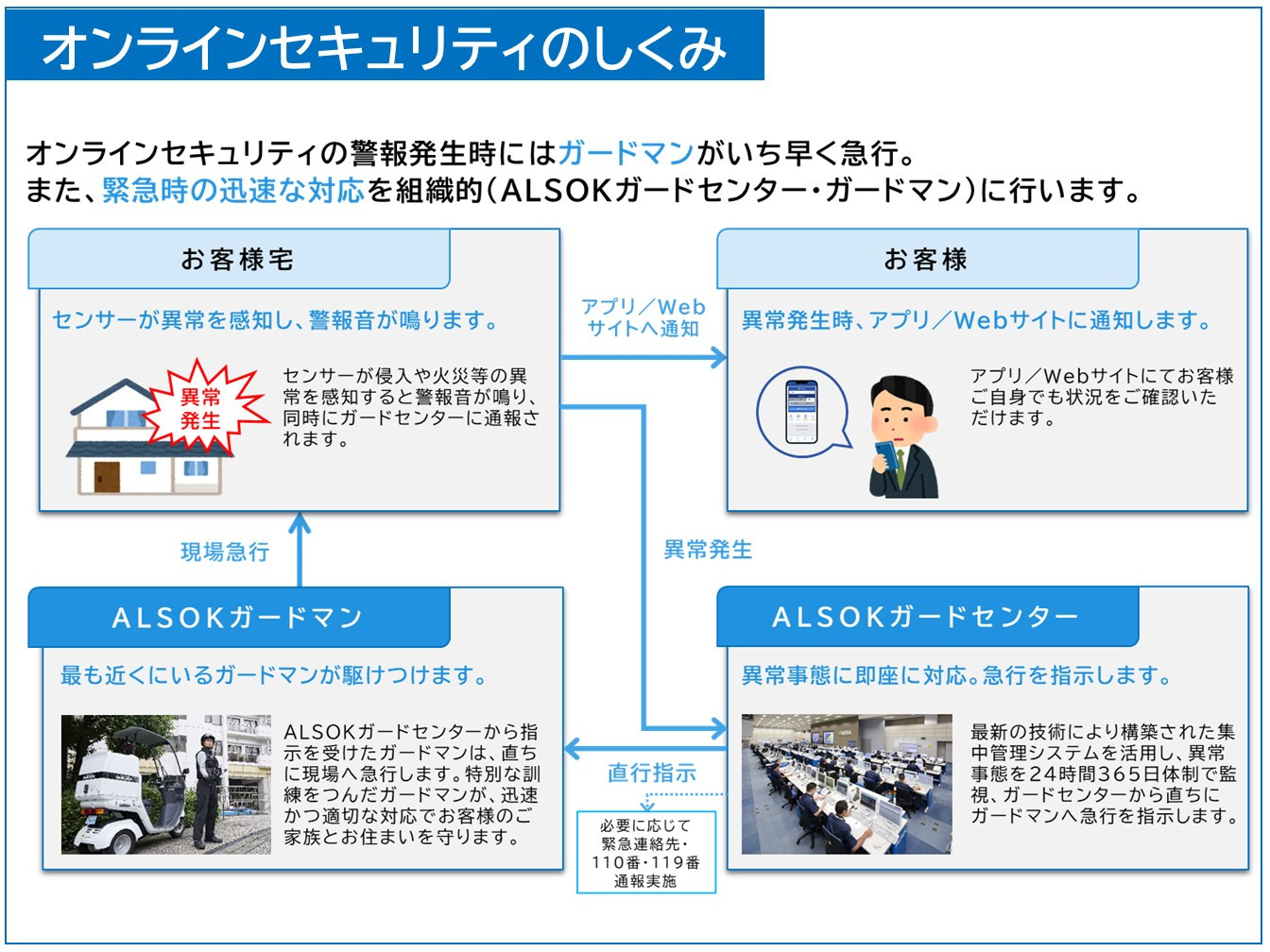 オンラインセキュリティのしくみ

オンラインセキュリティの警報発生時にはガードマンがいち早く急行。
また、緊急時の迅速な対応を組織的（ALSOKガードセンター・ガードマン）に行います。

お客様宅

センサーが異常を感知し、警報音が鳴ります。

異常発生

センサーが侵入や火災等の異常を感知すると警報音が鳴り、同時にガードセンターに通報されます。

アプリ／Webサイトへ通知

お客様

異常発生時、アプリ／Webサイトに通知します。

アプリ／Webサイトにてお客様ご自身でも状況をご確認いただけます。

現場急行

異常発生

ALSOKガードマン

最も近くにいるガードマンが駆けつけます。

ALSOKガードセンターから指示を受けたガードマンは、直ちに現場へ急行します。特別な訓練をつんだガードマンが、迅速かつ適切な対応でお客様のご家族とお住まいを守ります。

直行指示

必要に応じて緊急連絡先・110番・119番通報実施

ALSOKガードセンター

異常事態に即座に対応。急行を指示します。

最新の技術により構築された集中管理システムを活用し、異常事態を24時間365日体制で監視、ガードセンターから直ちにガードマンへ急行を指示します。